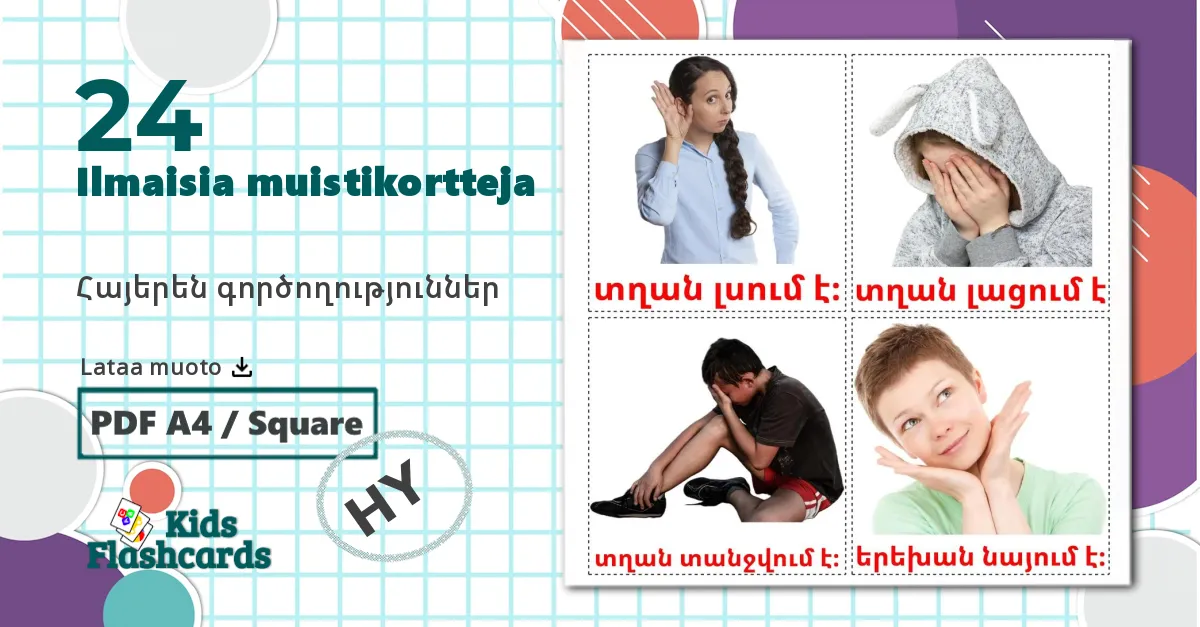 24
Ilmaisia muistikortteja

Հայերեն գործողություններ

Lataa muoto

PDF A4 / Square

HY

Kids Flashcards

տղան լսում է:

տղան լացում է

տղան տանջվում է:

երեխան նայում է: